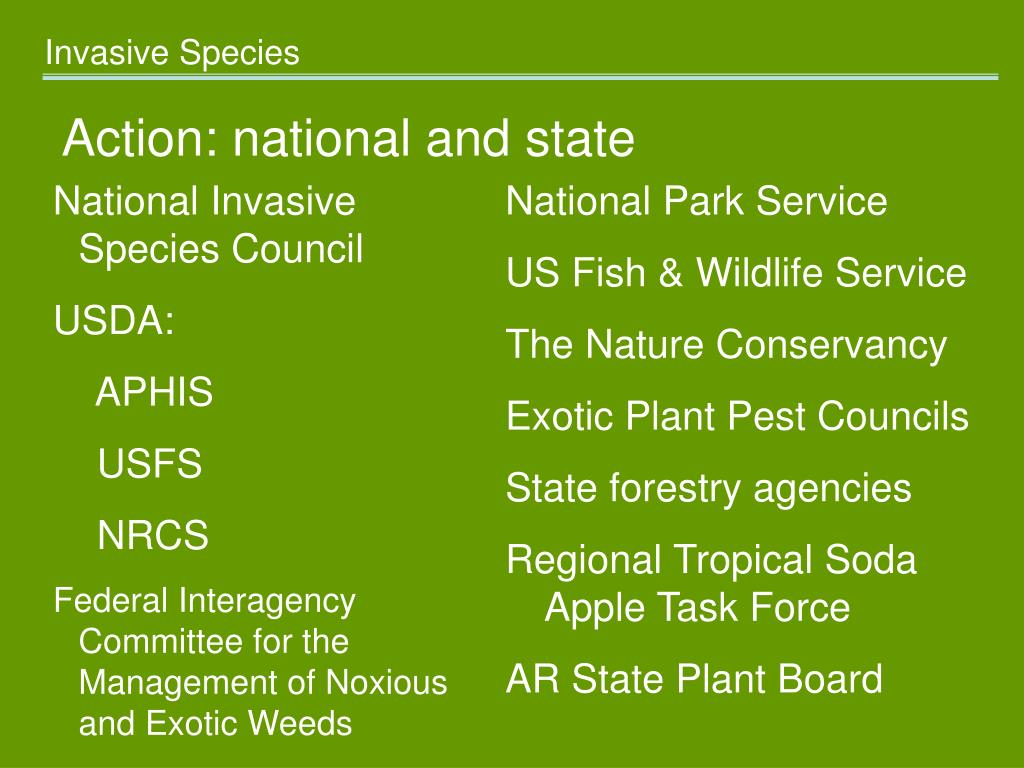 Invasive Species

Action: national and state

National Invasive Species Council

USDA:

APHIS

USFS

NRCS

Federal Interagency Committee for the Management of Noxious and Exotic Weeds

National Park Service

US Fish & Wildlife Service

The Nature Conservancy

Exotic Plant Pest Councils

State forestry agencies

Regional Tropical Soda Apple Task Force

AR State Plant Board